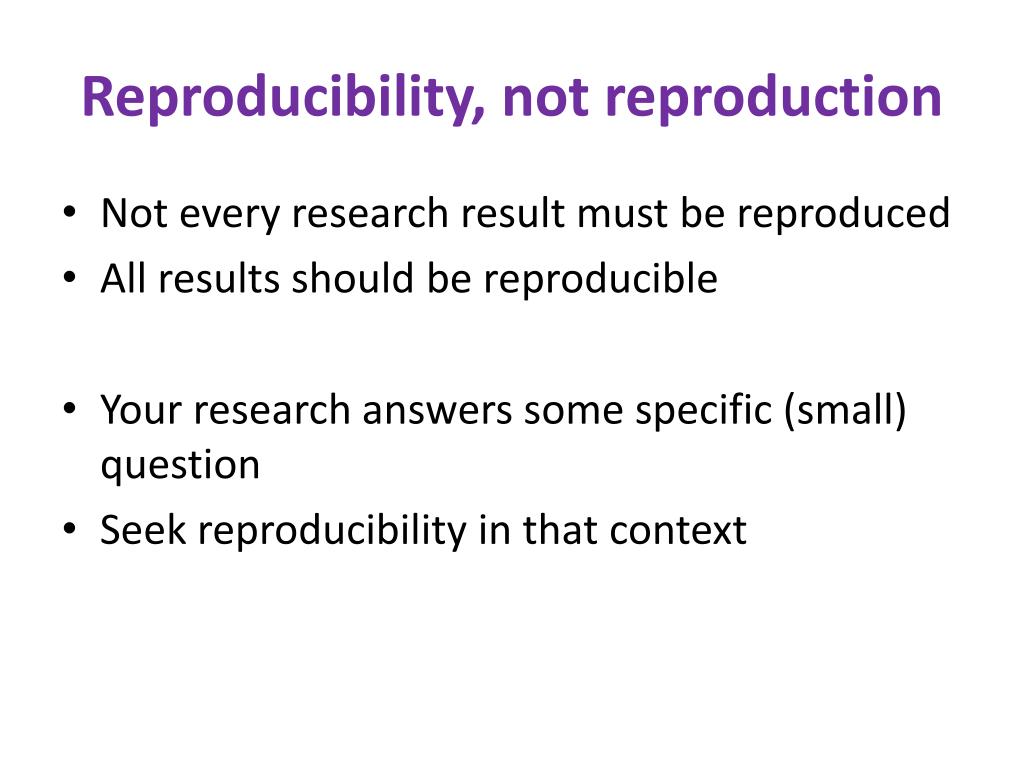 Reproducibility, not reproduction

• Not every research result must be reproduced
• All results should be reproducible

• Your research answers some specific (small) question
• Seek reproducibility in that context